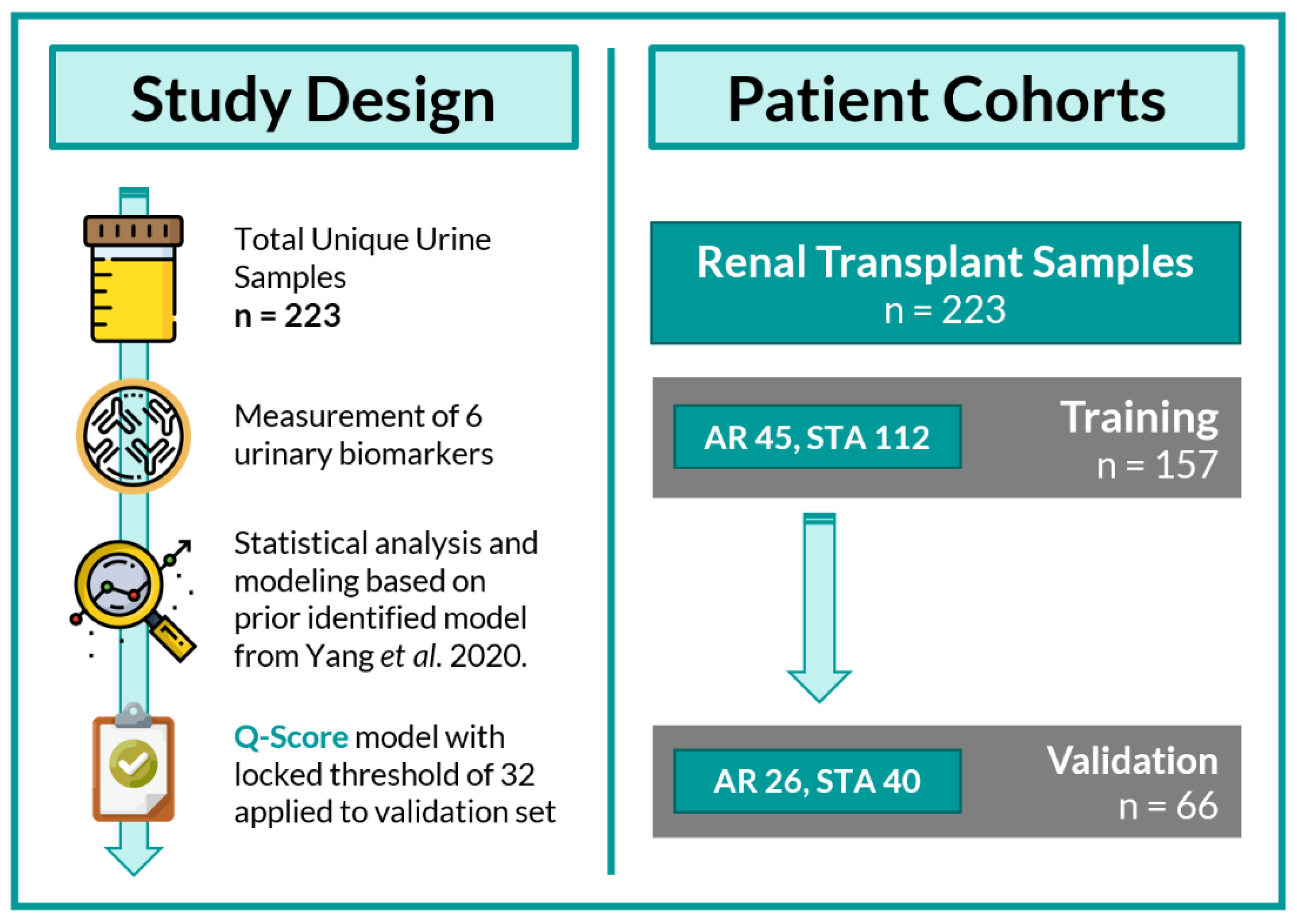 Study Design

Total Unique Urine Samples
n = 223

Measurement of 6 urinary biomarkers

Statistical analysis and modeling based on prior identified model from Yang et al. 2020.

Q-Score model with locked threshold of 32 applied to validation set

Patient Cohorts

Renal Transplant Samples
n = 223

AR 45, STA 112

Training
n = 157

AR 26, STA 40

Validation
n = 66